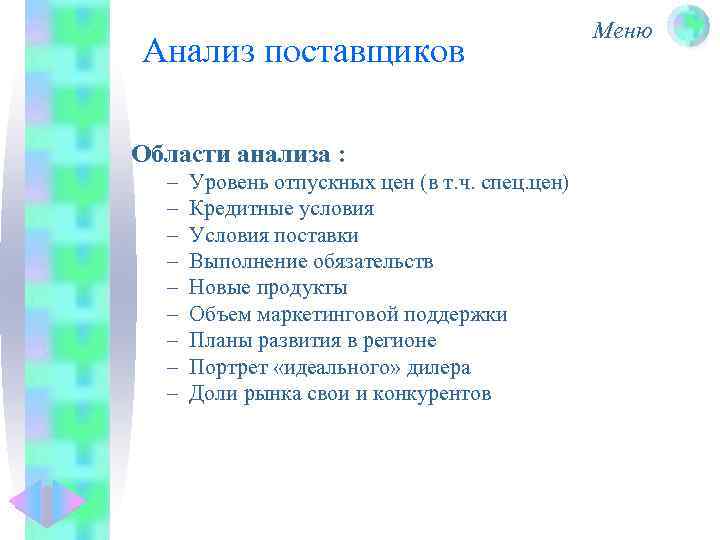 Меню

Анализ поставщиков

Области анализа :
– Уровень отпускных цен (в т.ч. спец.цен)
– Кредитные условия
– Условия поставки
– Выполнение обязательств
– Новые продукты
– Объем маркетинговой поддержки
– Планы развития в регионе
– Портрет «идеального» дилера
– Доли рынка свои и конкурентов